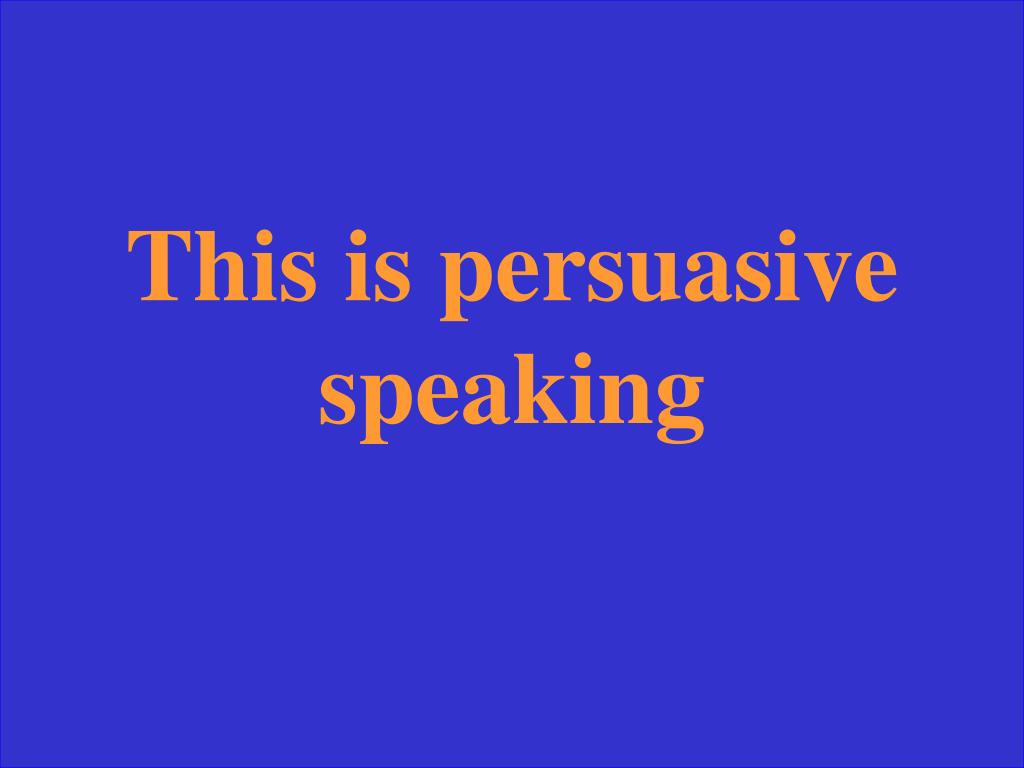 This is persuasive speaking